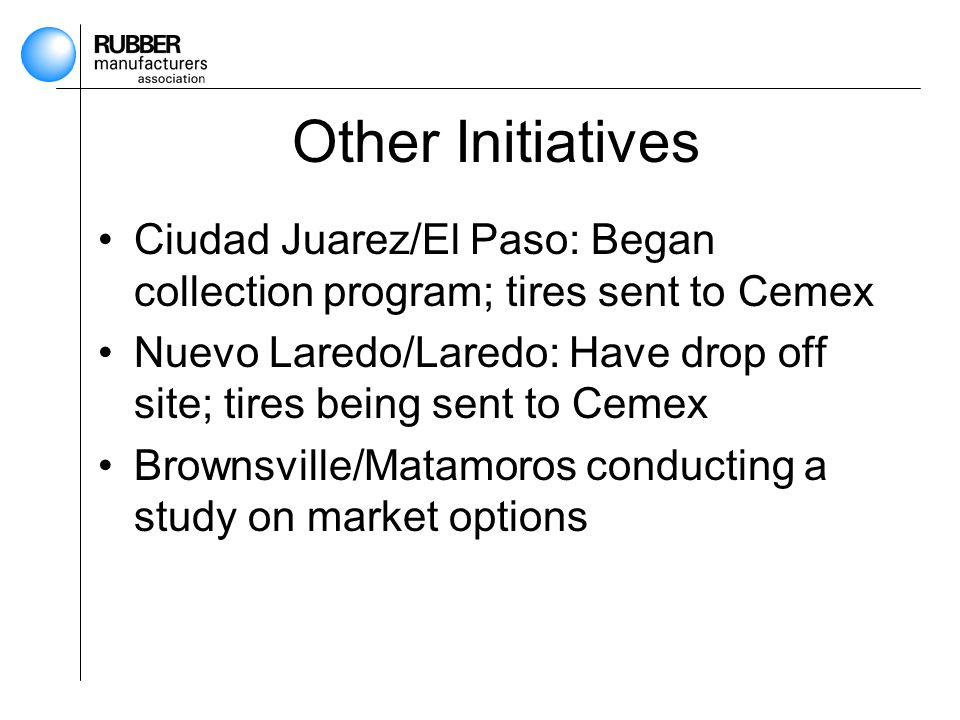 RUBBER
manufacturers
association

Other Initiatives

• Ciudad Juarez/El Paso: Began collection program; tires sent to Cemex
• Nuevo Laredo/Laredo: Have drop off site; tires being sent to Cemex
• Brownsville/Matamoros conducting a study on market options